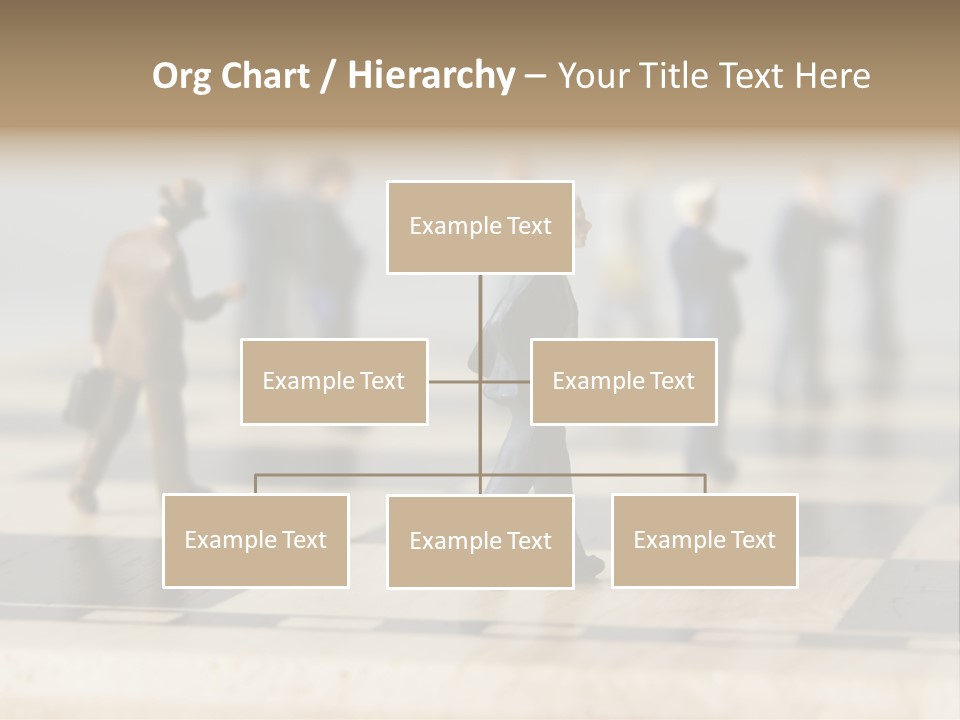 Org Chart / Hierarchy – Your Title Text Here

Example Text

Example Text

Example Text

Example Text

Example Text

Example Text